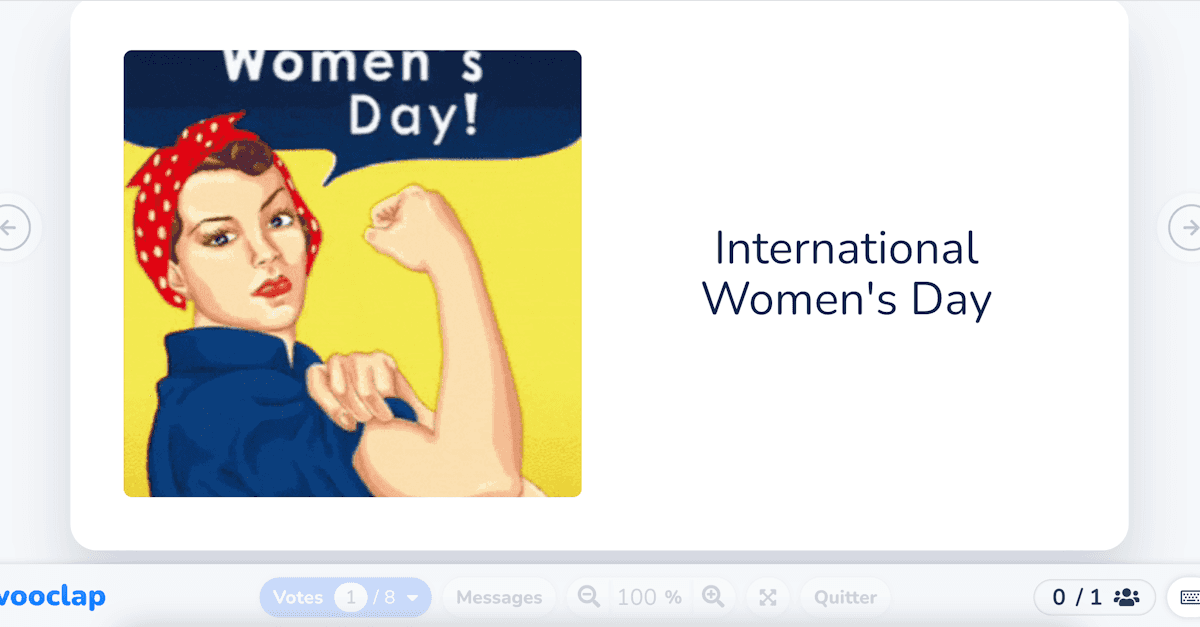 Women's Day!

International Women's Day

vooclap

Votes 1 / 8

Messages

100 %

Quitter

0 / 1